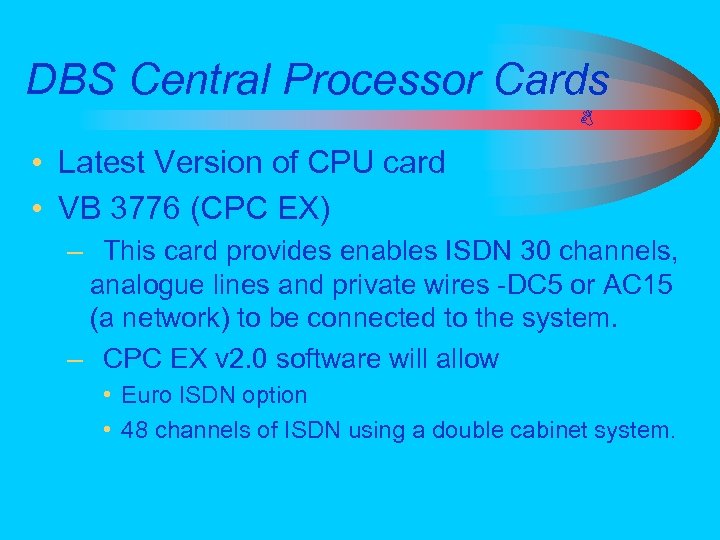 DBS Central Processor Cards

• Latest Version of CPU card

• VB 3776 (CPC EX)

– This card provides enables ISDN 30 channels, analogue lines and private wires -DC5 or AC15 (a network) to be connected to the system.

– CPC EX v2.0 software will allow

• Euro ISDN option

• 48 channels of ISDN using a double cabinet system.